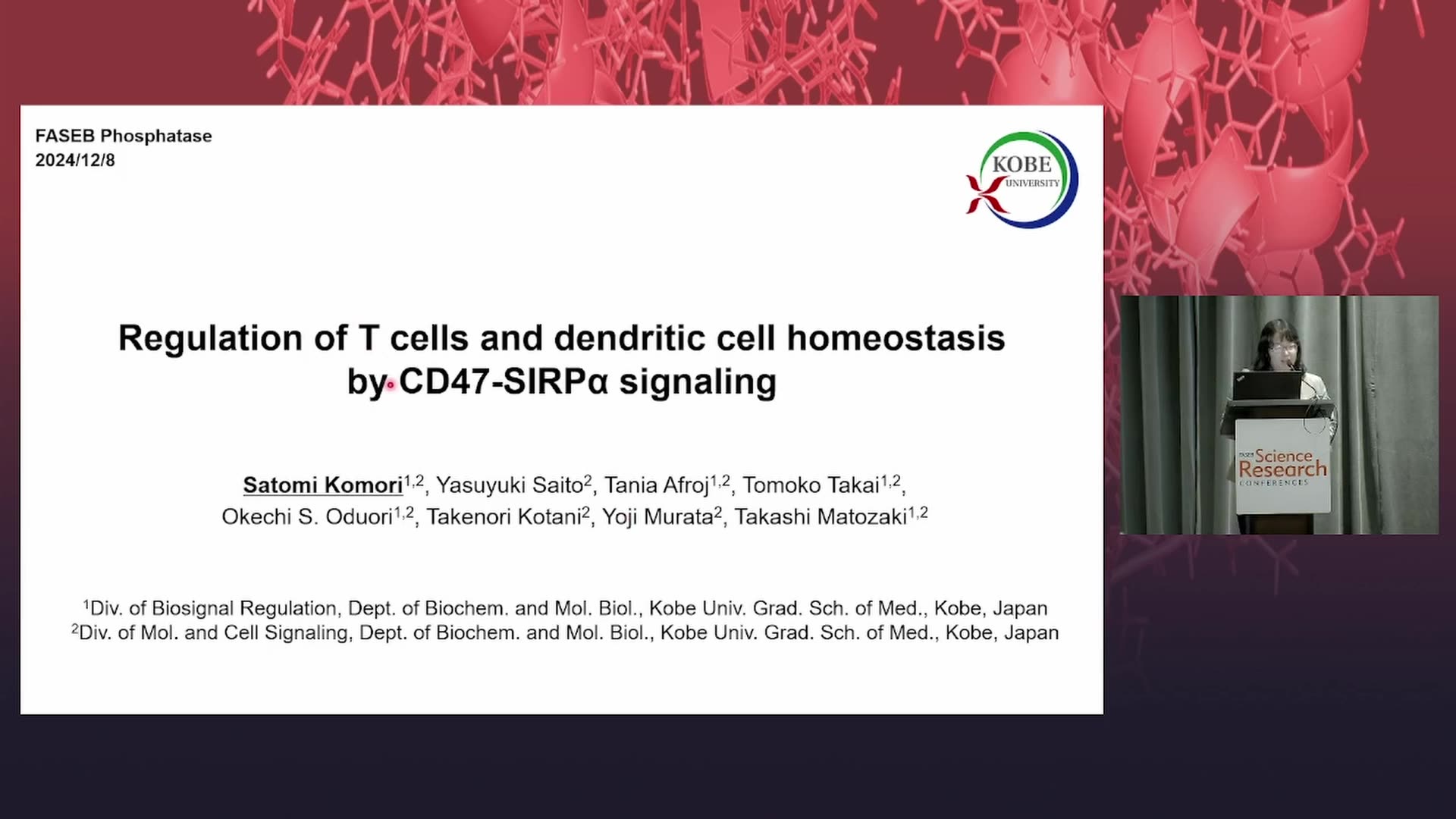 FASEB Phosphatase
2024/12/8

KOBE UNIVERSITY

Regulation of T cells and dendritic cell homeostasis by CD47-SIRPα signaling

Satomi Komori$^{1,2}$, Yasuyuki Saito$^{2}$, Tania Afroj$^{1,2}$, Tomoko Takai$^{1,2}$, Okechi S. Oduori$^{1,2}$, Takenori Kotani$^{2}$, Yoji Murata$^{2}$, Takashi Matozaki$^{1,2}$

$^{1}$Div. of Biosignal Regulation, Dept. of Biochem. and Mol. Biol., Kobe Univ. Grad. Sch. of Med., Kobe, Japan
$^{2}$Div. of Mol. and Cell Signaling, Dept. of Biochem. and Mol. Biol., Kobe Univ. Grad. Sch. of Med., Kobe, Japan

FASEB Science Research CONFERENCES